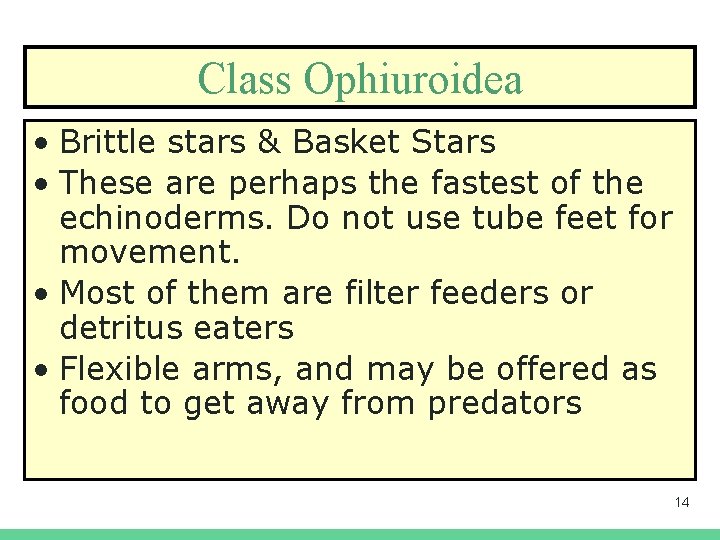 Class Ophiuroidea

• Brittle stars & Basket Stars
• These are perhaps the fastest of the echinoderms. Do not use tube feet for movement.
• Most of them are filter feeders or detritus eaters
• Flexible arms, and may be offered as food to get away from predators

14